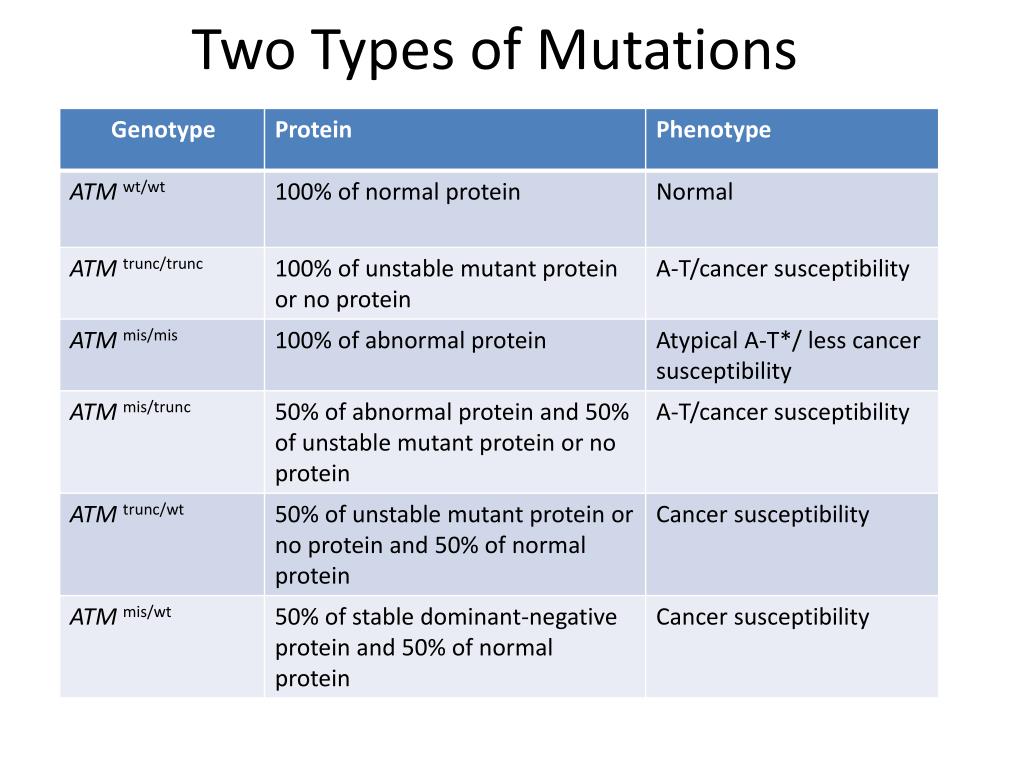 Two Types of Mutations

| Genotype | Protein | Phenotype |
|---|---|---|
| ATM $^{wt/wt}$ | 100% of normal protein | Normal |
| ATM $^{trunc/trunc}$ | 100% of unstable mutant protein or no protein | A-T/cancer susceptibility |
| ATM $^{mis/mis}$ | 100% of abnormal protein | Atypical A-T*/ less cancer susceptibility |
| ATM $^{mis/trunc}$ | 50% of abnormal protein and 50% of unstable mutant protein or no protein | A-T/cancer susceptibility |
| ATM $^{trunc/wt}$ | 50% of unstable mutant protein or no protein and 50% of normal protein | Cancer susceptibility |
| ATM $^{mis/wt}$ | 50% of stable dominant-negative protein and 50% of normal protein | Cancer susceptibility |